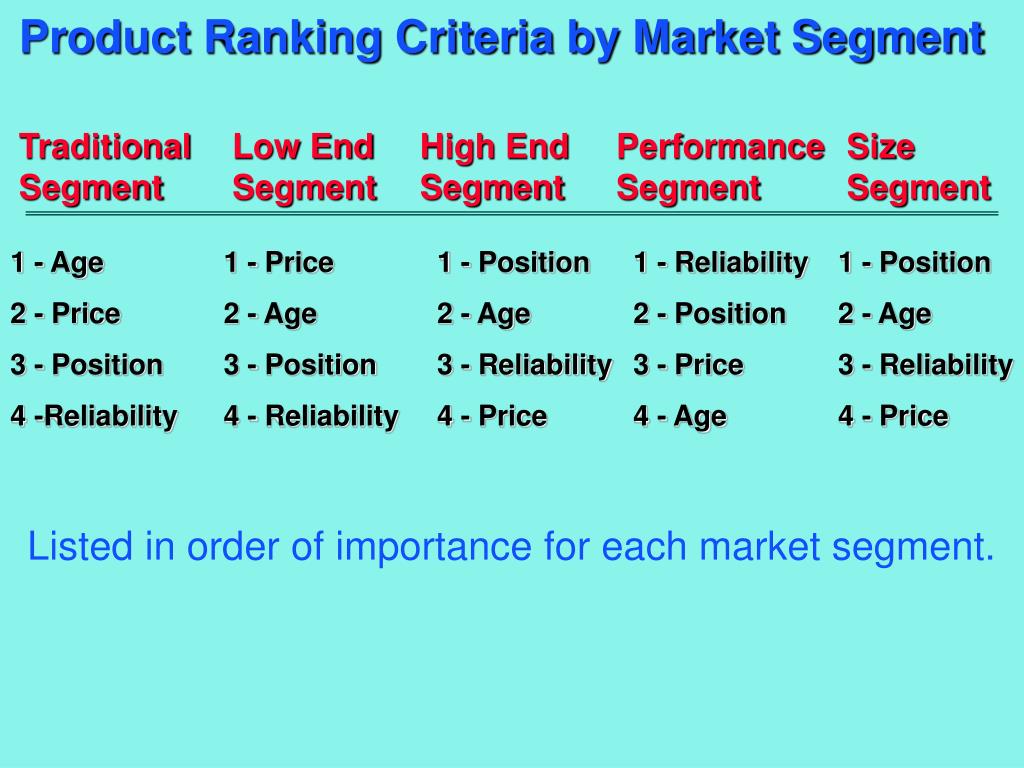 Product Ranking Criteria by Market Segment

| Traditional Segment | Low End Segment | High End Segment | Performance Segment | Size Segment |
|---|---|---|---|---|
| 1 - Age | 1 - Price | 1 - Position | 1 - Reliability | 1 - Position |
| 2 - Price | 2 - Age | 2 - Age | 2 - Position | 2 - Age |
| 3 - Position | 3 - Position | 3 - Reliability | 3 - Price | 3 - Reliability |
| 4 -Reliability | 4 - Reliability | 4 - Price | 4 - Age | 4 - Price |

Listed in order of importance for each market segment.